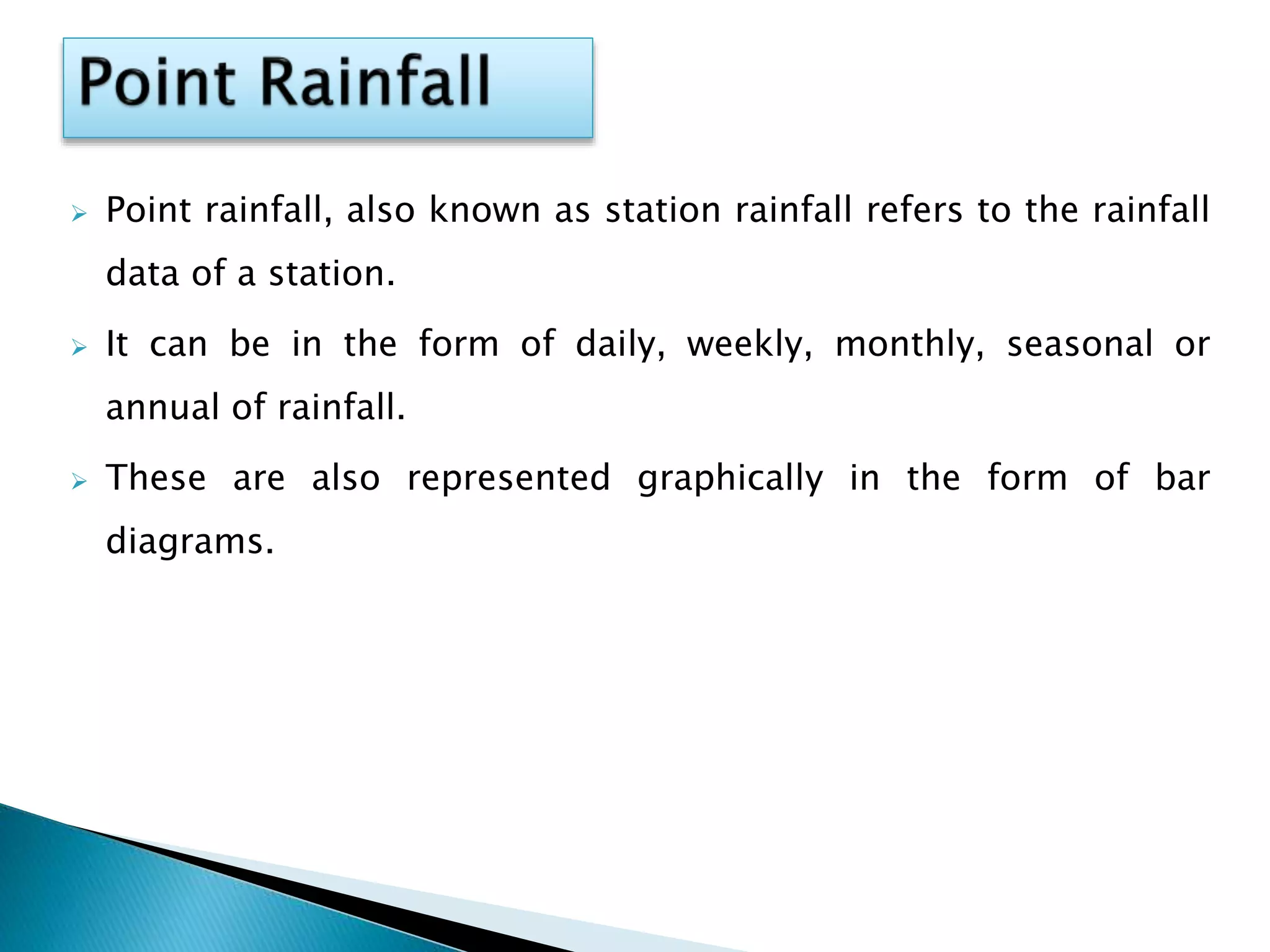 Point Rainfall

➢ Point rainfall, also known as station rainfall refers to the rainfall data of a station.

➢ It can be in the form of daily, weekly, monthly, seasonal or annual of rainfall.

➢ These are also represented graphically in the form of bar diagrams.